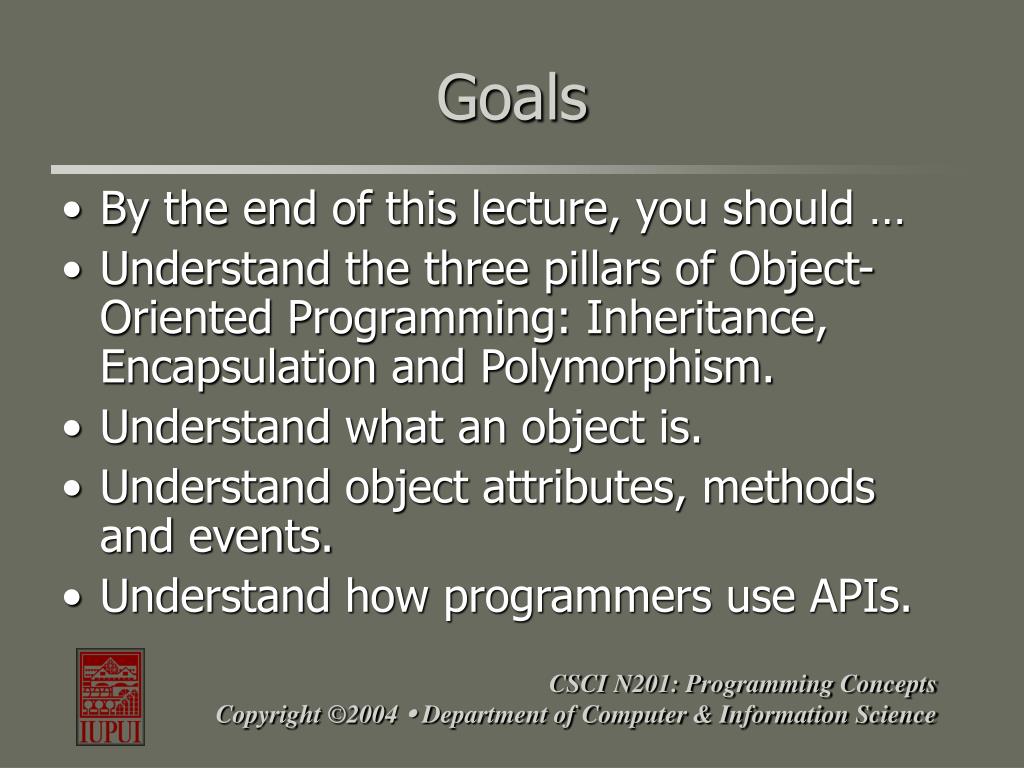 Goals

• By the end of this lecture, you should …
• Understand the three pillars of Object-Oriented Programming: Inheritance, Encapsulation and Polymorphism.
• Understand what an object is.
• Understand object attributes, methods and events.
• Understand how programmers use APIs.

IUPUI

CSCI N201: Programming Concepts
Copyright ©2004 • Department of Computer & Information Science